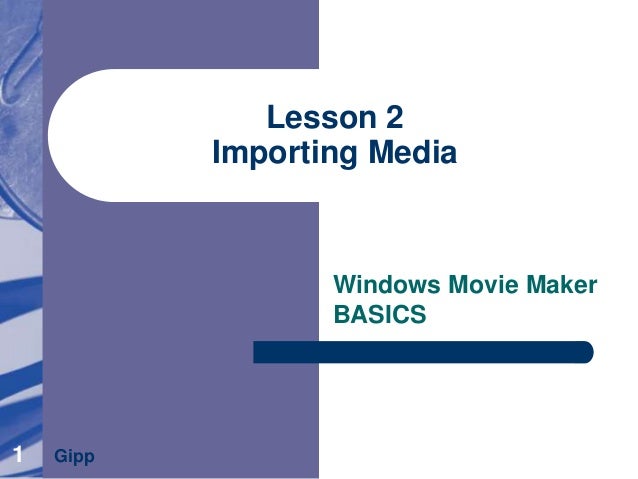 Lesson 2
Importing Media

Windows Movie Maker BASICS

1 Gipp